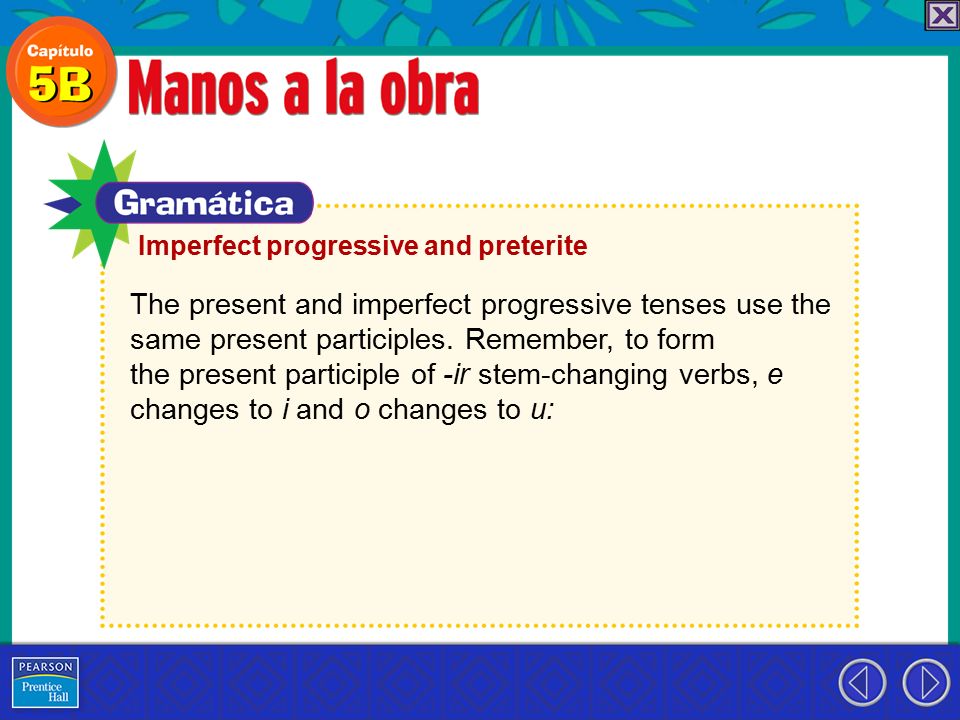 Capítulo
5B
Manos a la obra

Gramática
Imperfect progressive and preterite

The present and imperfect progressive tenses use the same present participles. Remember, to form the present participle of -ir stem-changing verbs, e changes to i and o changes to u:

PEARSON
Prentice Hall